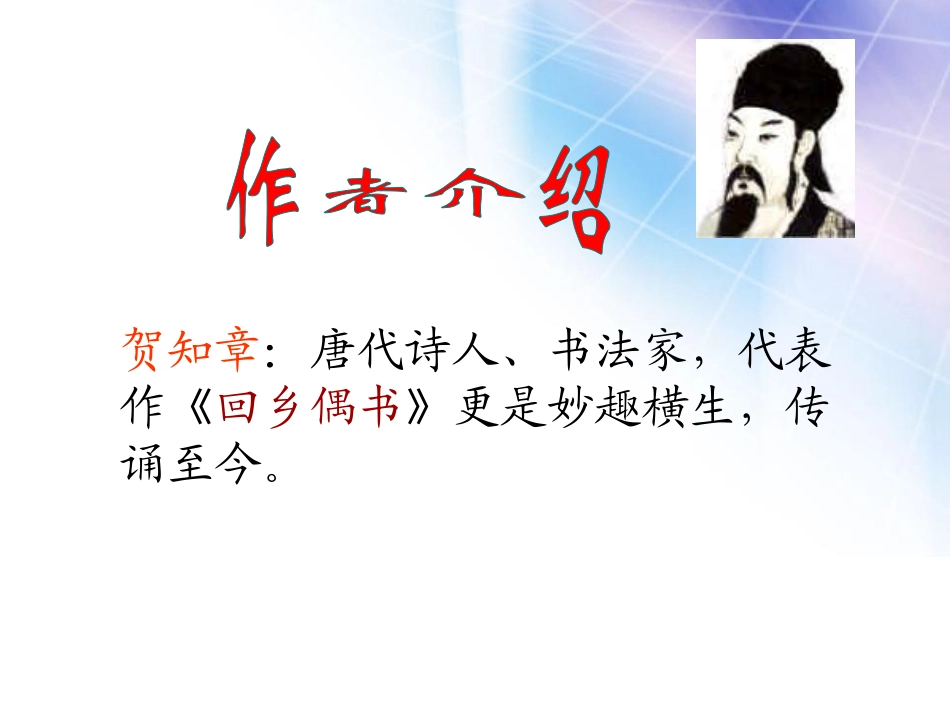 作者介绍

贺知章：唐代诗人、书法家，代表作《回乡偶书》更是妙趣横生，传诵至今。